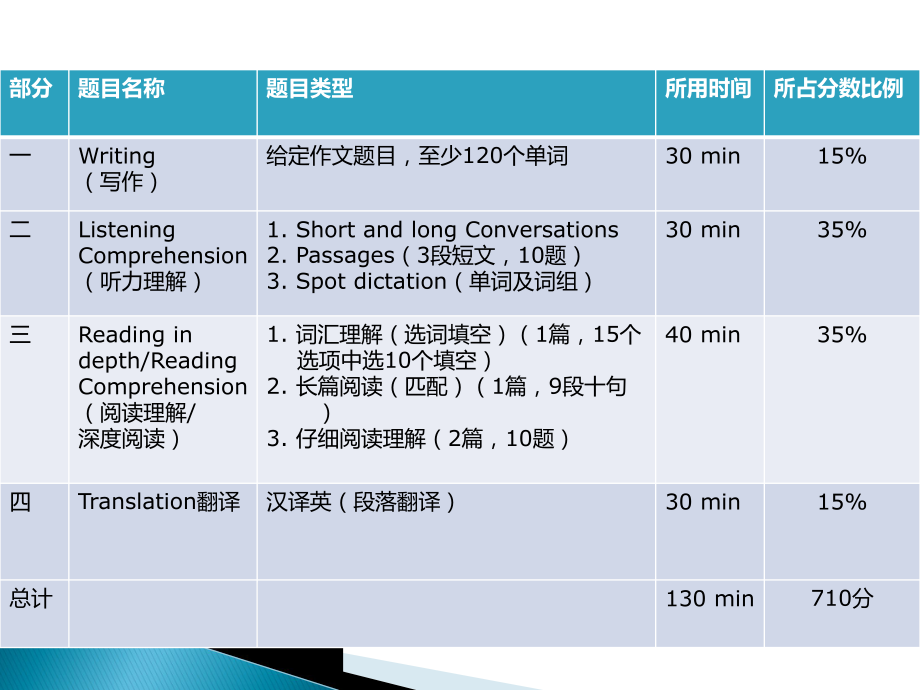 | 部分 | 题目名称 | 题目类型 | 所用时间 | 所占分数比例 |
|---|---|---|---|---|
| 一 | Writing（写作） | 给定作文题目，至少120个单词 | 30 min | 15% |
| 二 | Listening Comprehension（听力理解） | 1. Short and long Conversations 2. Passages（3段短文，10题） 3. Spot dictation（单词及词组） | 30 min | 35% |
| 三 | Reading in depth/Reading Comprehension（阅读理解/深度阅读） | 1. 词汇理解（选词填空）（1篇，15个选项中选10个填空） 2. 长篇阅读（匹配）（1篇，9段十句） 3. 仔细阅读理解（2篇，10题） | 40 min | 35% |
| 四 | Translation翻译 | 汉译英（段落翻译） | 30 min | 15% |
| 总计 | | | 130 min | 710分 |